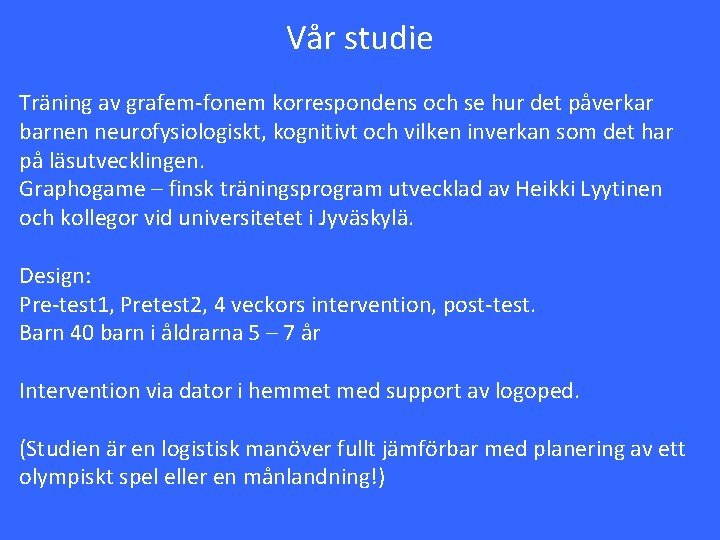 Vår studie

Träning av grafem-fonem korrespondens och se hur det påverkar barnen neurofysiologiskt, kognitivt och vilken inverkan som det har på läsutvecklingen.
Graphogame – finsk träningsprogram utvecklad av Heikki Lyytinen och kollegor vid universitetet i Jyväskylä.

Design:
Pre-test1, Pretest2, 4 veckors intervention, post-test.
Barn 40 barn i åldrarna 5 – 7 år

Intervention via dator i hemmet med support av logoped.

(Studien är en logistisk manöver fullt jämförbar med planering av ett olympiskt spel eller en månlandning!)